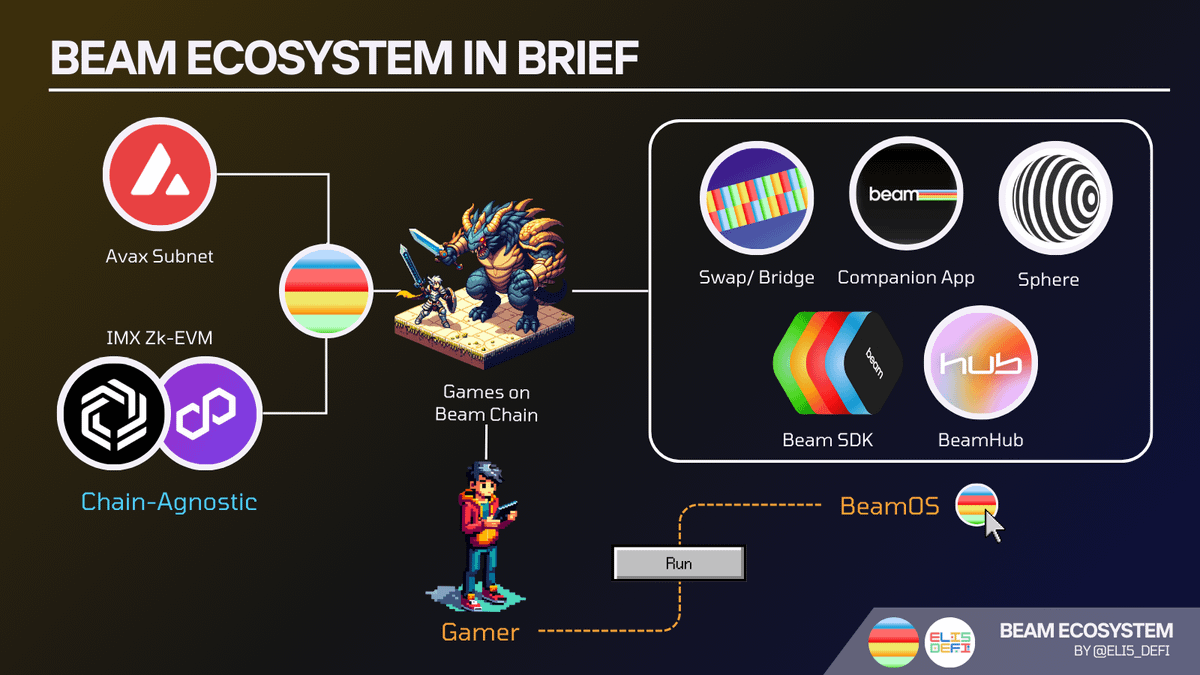 BEAM ECOSYSTEM IN BRIEF

Avax Subnet

IMX Zk-EVM

Chain-Agnostic

Games on Beam Chain

beam

Swap/ Bridge

Companion App

Sphere

beam

Beam SDK

hub

BeamHub

BeamOS

Run

Gamer

ELI5 DEFI

BEAM ECOSYSTEM
BY @ELI5_DEFI